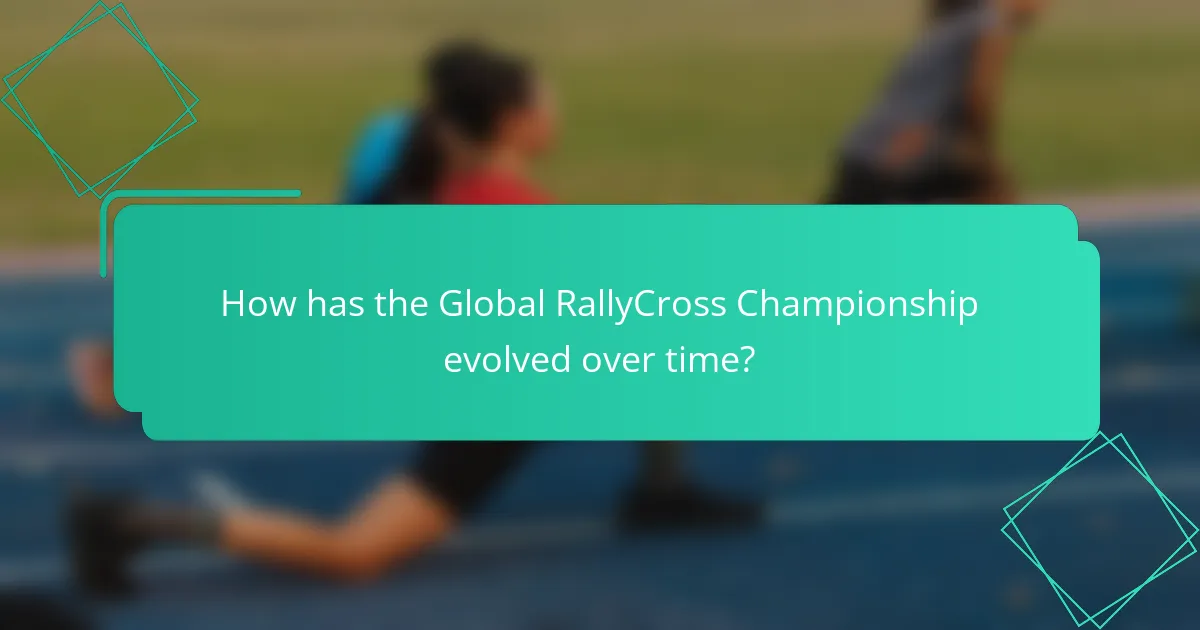 How has the Global RallyCross Championship evolved over time?